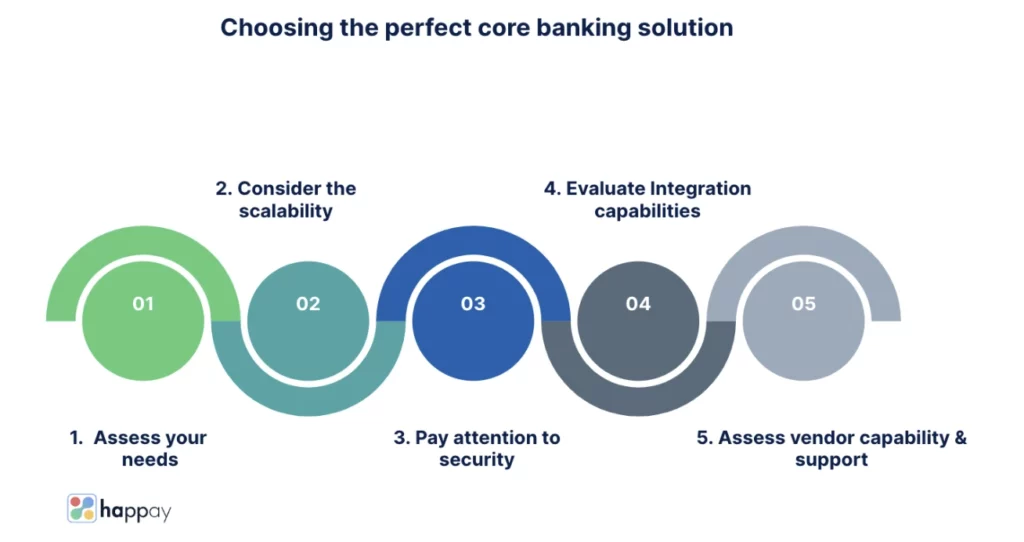 Choosing the perfect core banking solution

2. Consider the scalability

4. Evaluate Integration capabilities

01

02

03

04

05

1. Assess your needs

3. Pay attention to security

5. Assess vendor capability & support

happay